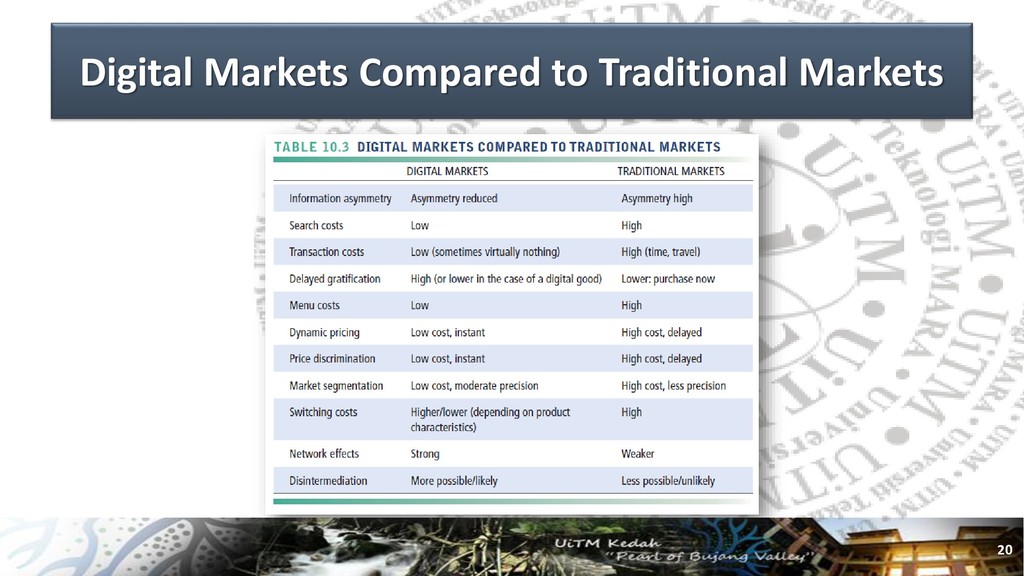 Digital Markets Compared to Traditional Markets

TABLE 10.3 DIGITAL MARKETS COMPARED TO TRADITIONAL MARKETS

| | DIGITAL MARKETS | TRADITIONAL MARKETS |
|---|---|---|
| Information asymmetry | Asymmetry reduced | Asymmetry high |
| Search costs | Low | High |
| Transaction costs | Low (sometimes virtually nothing) | High (time, travel) |
| Delayed gratification | High (or lower in the case of a digital good) | Lower: purchase now |
| Menu costs | Low | High |
| Dynamic pricing | Low cost, instant | High cost, delayed |
| Price discrimination | Low cost, instant | High cost, delayed |
| Market segmentation | Low cost, moderate precision | High cost, less precision |
| Switching costs | Higher/lower (depending on product characteristics) | High |
| Network effects | Strong | Weaker |
| Disintermediation | More possible/likely | Less possible/unlikely |

UiTM Kedah "Pearl of Bujang Valley"

20